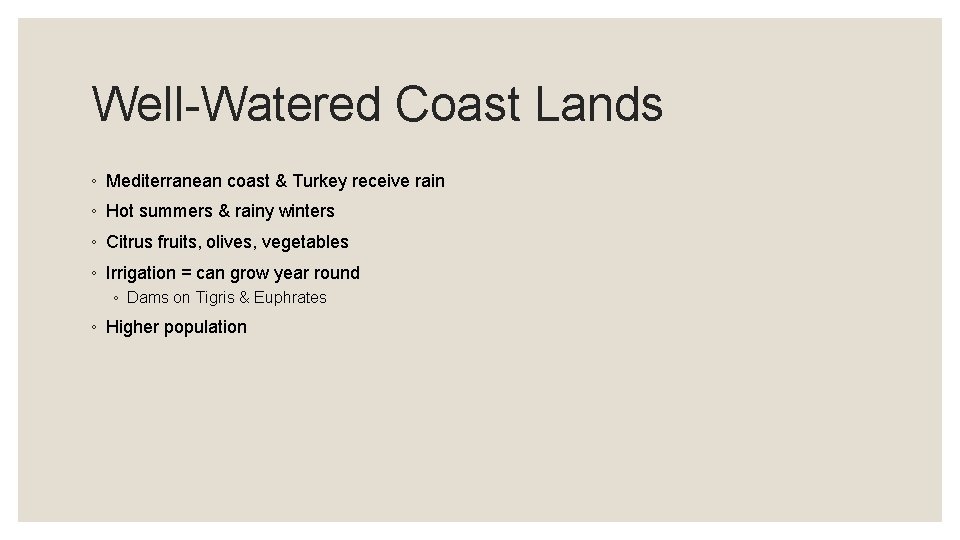 Well-Watered Coast Lands

◦ Mediterranean coast & Turkey receive rain
◦ Hot summers & rainy winters
◦ Citrus fruits, olives, vegetables
◦ Irrigation = can grow year round
 ◦ Dams on Tigris & Euphrates
◦ Higher population